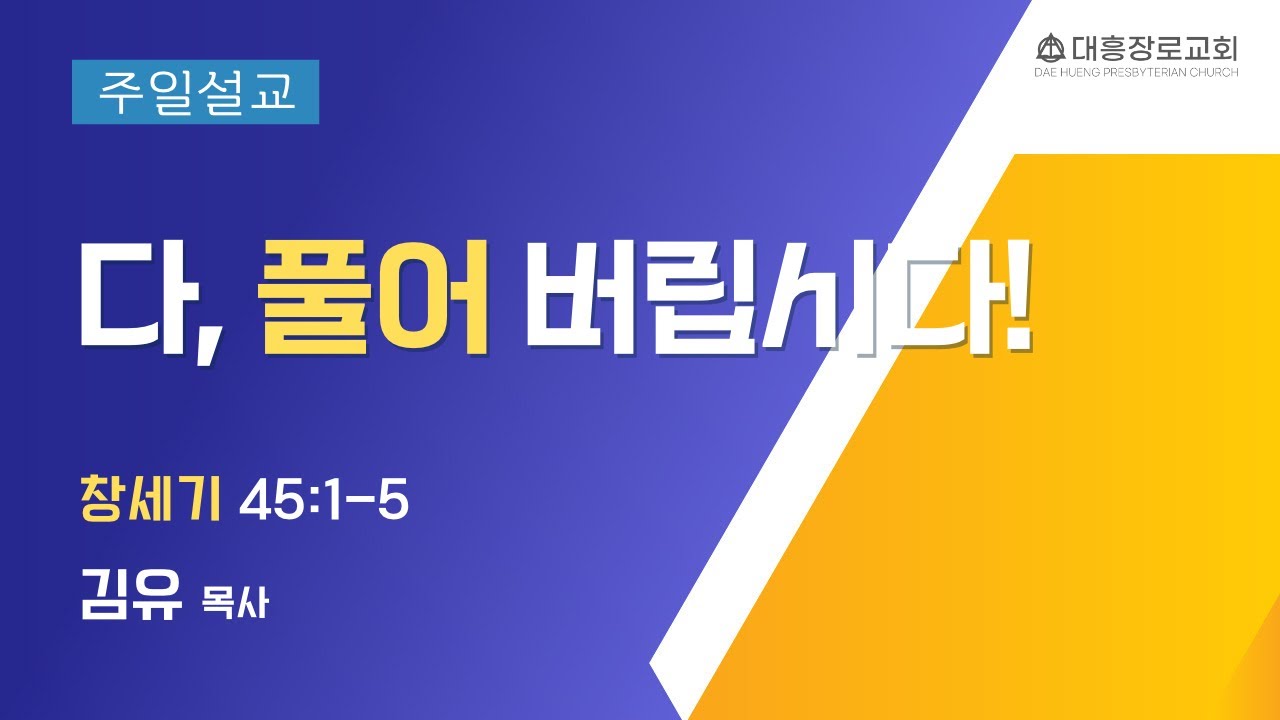 주일설교

대흥장로교회
DAE HUENG PRESBYTERIAN CHURCH

다, 풀어 버립시다!

창세기 45:1-5

김유 목사